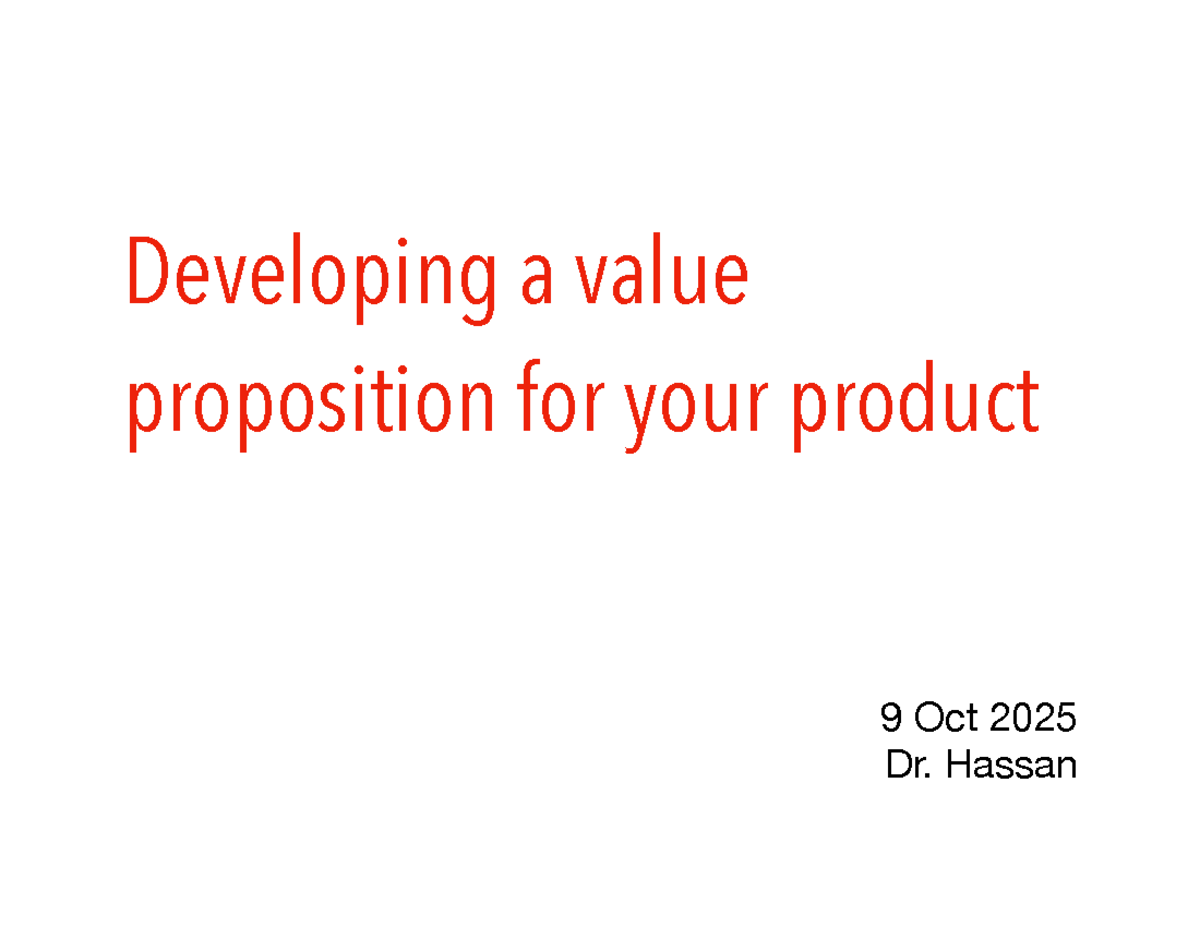 Developing a value proposition for your product

9 Oct 2025
Dr. Hassan